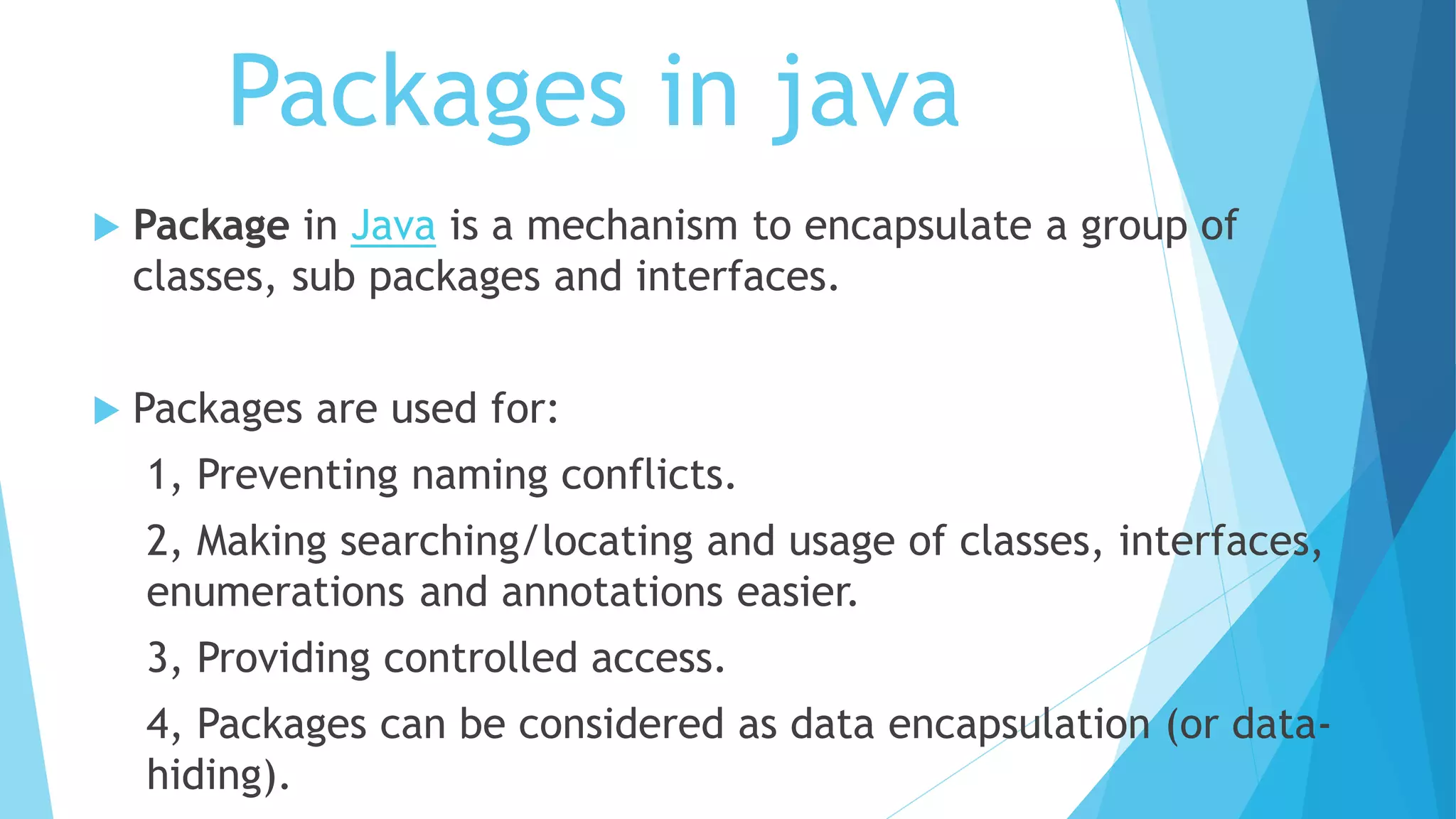 Packages in java

Package in Java is a mechanism to encapsulate a group of classes, sub packages and interfaces.

Packages are used for:

1, Preventing naming conflicts.

2, Making searching/locating and usage of classes, interfaces, enumerations and annotations easier.

3, Providing controlled access.

4, Packages can be considered as data encapsulation (or data-hiding).